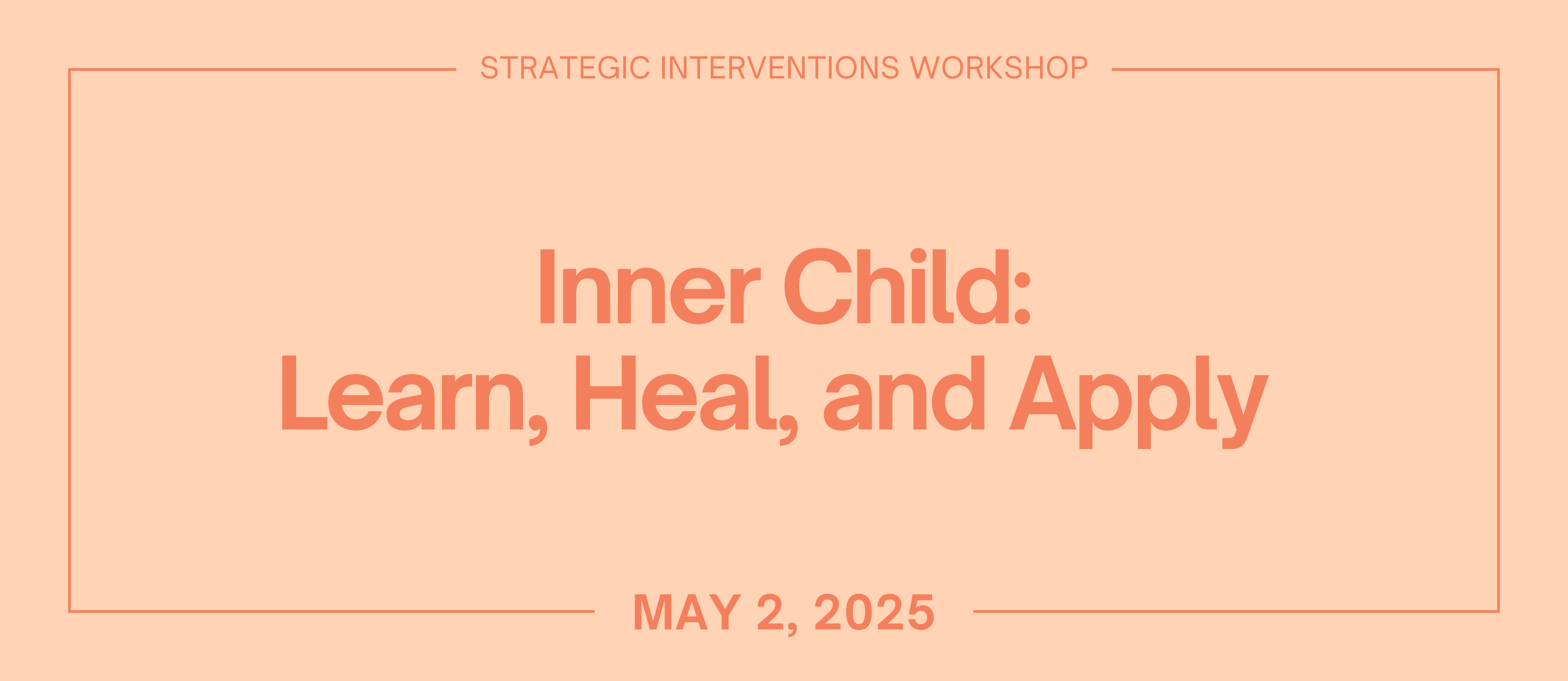 STRATEGIC INTERVENTIONS WORKSHOP

Inner Child:
Learn, Heal, and Apply

MAY 2, 2025